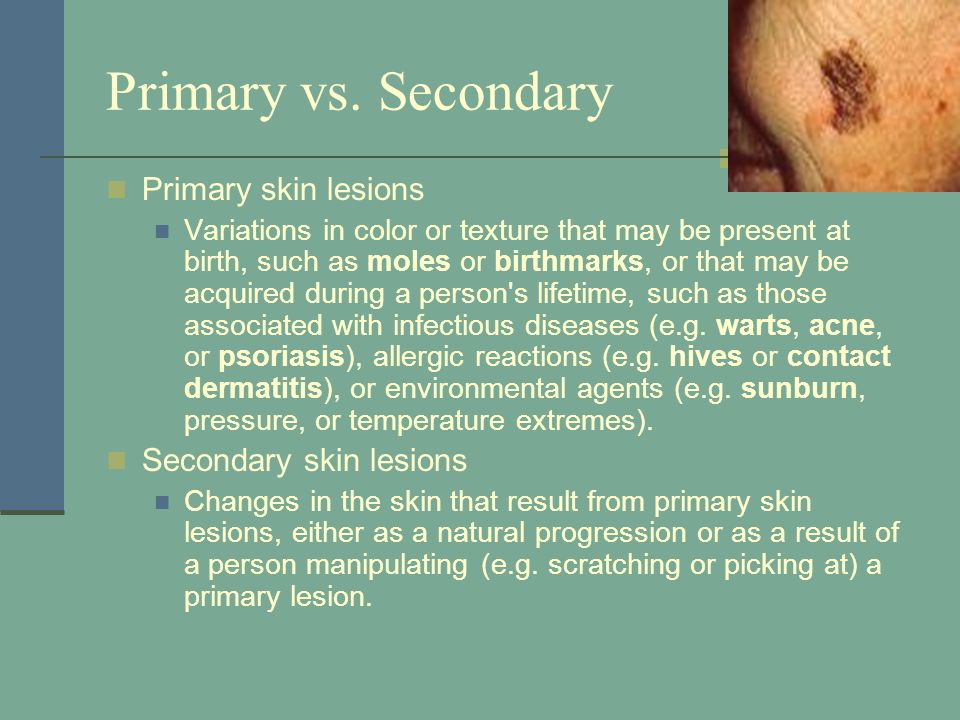 Primary vs. Secondary

Primary skin lesions

Variations in color or texture that may be present at birth, such as moles or birthmarks, or that may be acquired during a person's lifetime, such as those associated with infectious diseases (e.g. warts, acne, or psoriasis), allergic reactions (e.g. hives or contact dermatitis), or environmental agents (e.g. sunburn, pressure, or temperature extremes).

Secondary skin lesions

Changes in the skin that result from primary skin lesions, either as a natural progression or as a result of a person manipulating (e.g. scratching or picking at) a primary lesion.